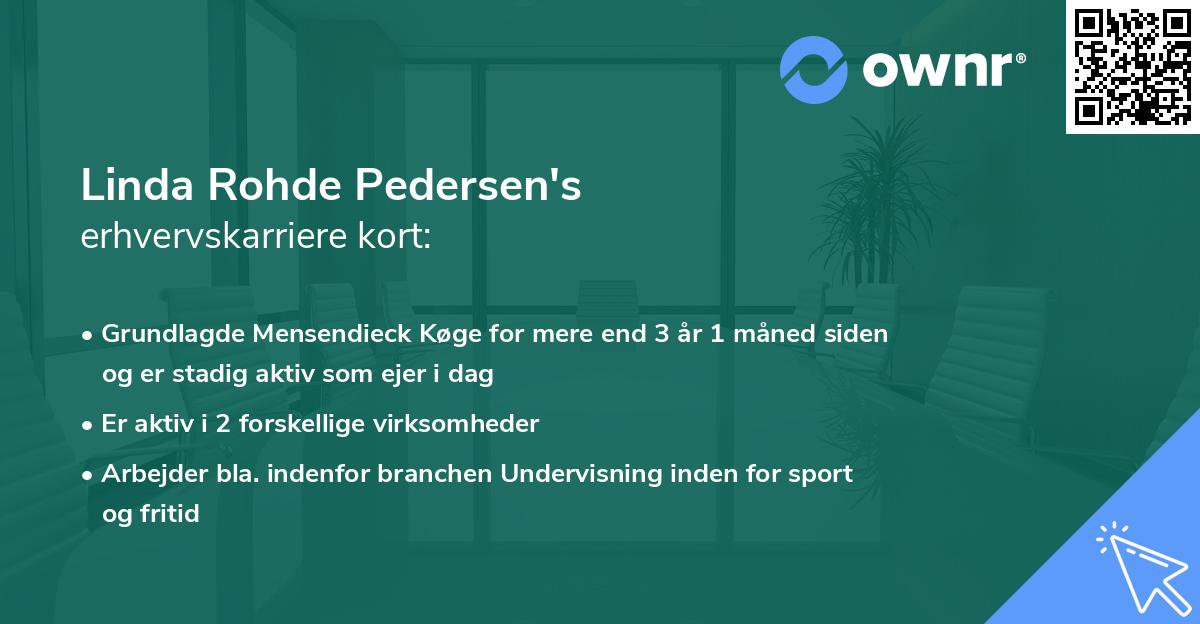 ownr®

Linda Rohde Pedersen's
erhvervskarriere kort:

• Grundlagde Mensendieck Køge for mere end 3 år 1 måned siden og er stadig aktiv som ejer i dag
• Er aktiv i 2 forskellige virksomheder
• Arbejder bla. indenfor branchen Undervisning inden for sport og fritid